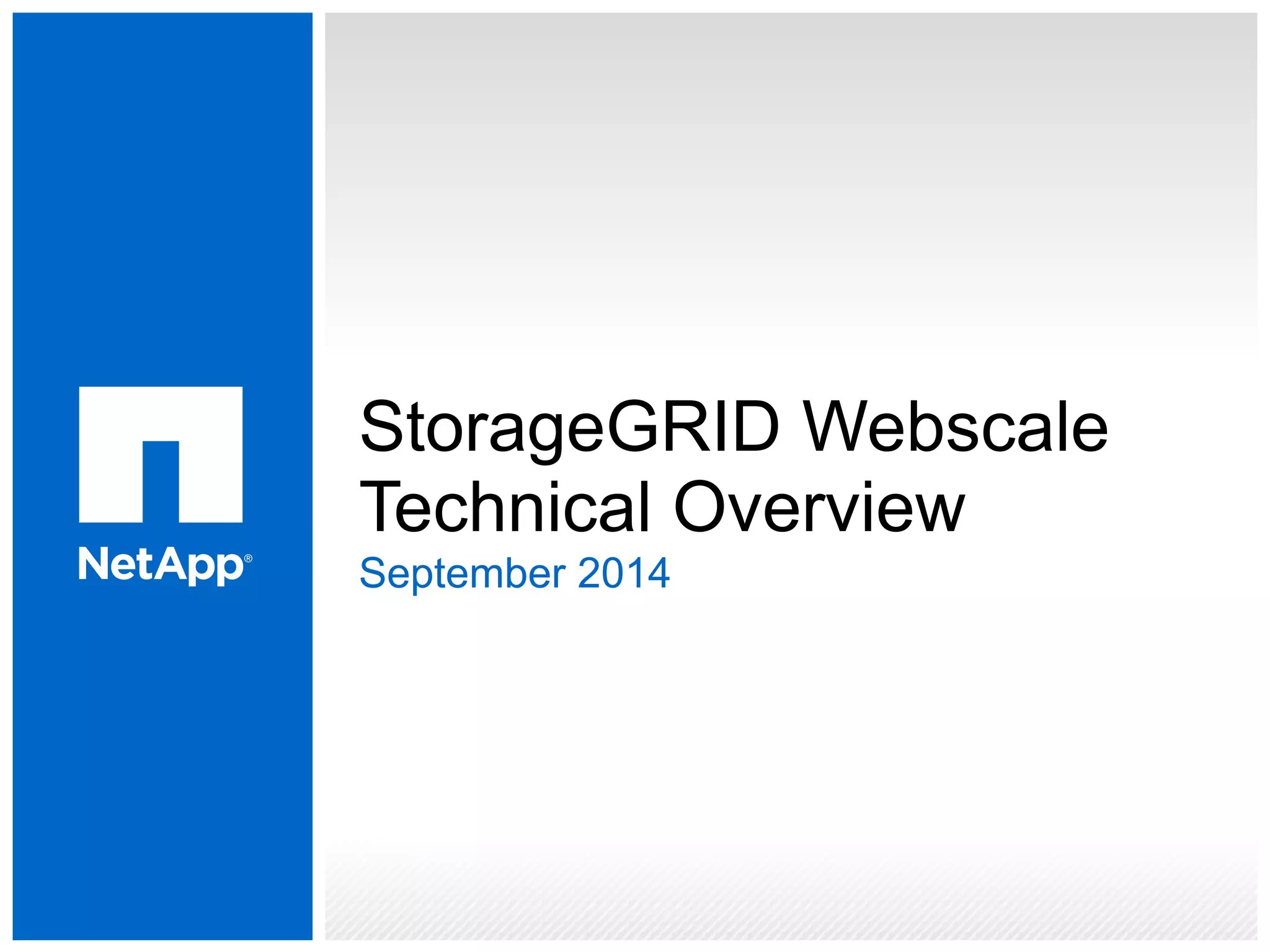 NetApp®

StorageGRID Webscale Technical Overview

September 2014